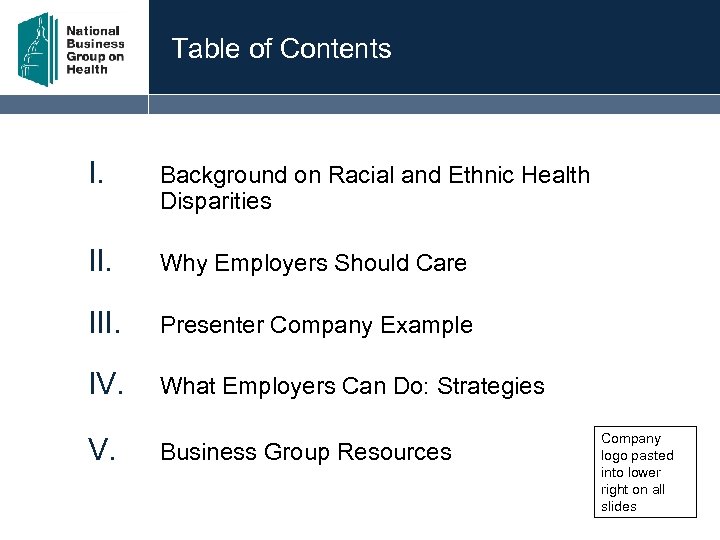 National Business Group on Health

Table of Contents

I. Background on Racial and Ethnic Health Disparities

II. Why Employers Should Care

III. Presenter Company Example

IV. What Employers Can Do: Strategies

V. Business Group Resources

Company logo pasted into lower right on all slides